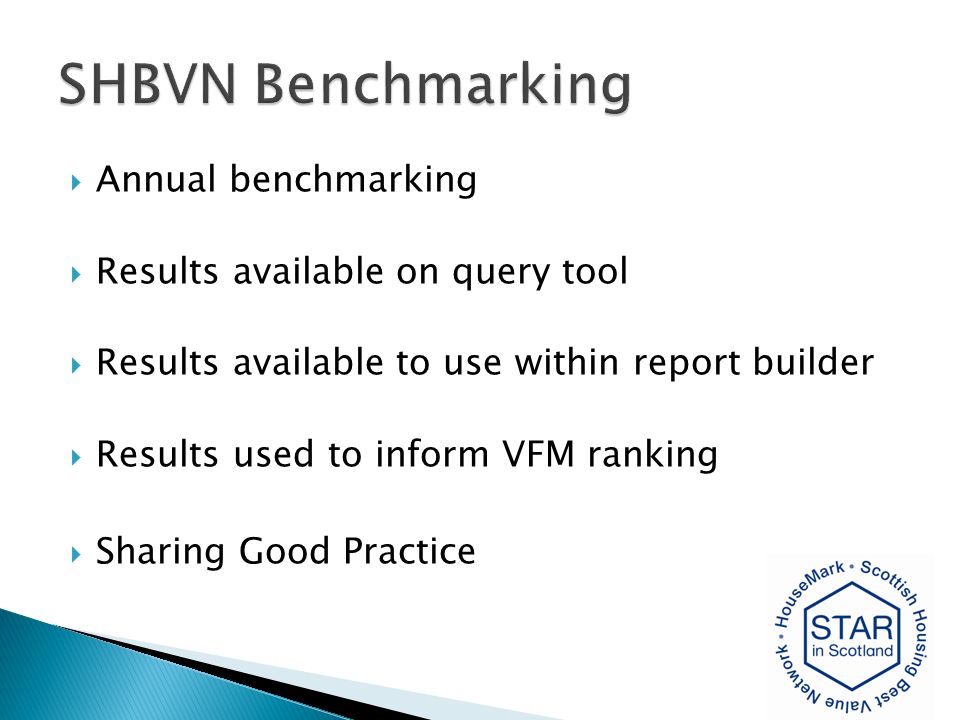 SHBVN Benchmarking

Annual benchmarking

Results available on query tool

Results available to use within report builder

Results used to inform VFM ranking

Sharing Good Practice

HouseMark • Scottish Housing Best Value Network •

STAR in Scotland